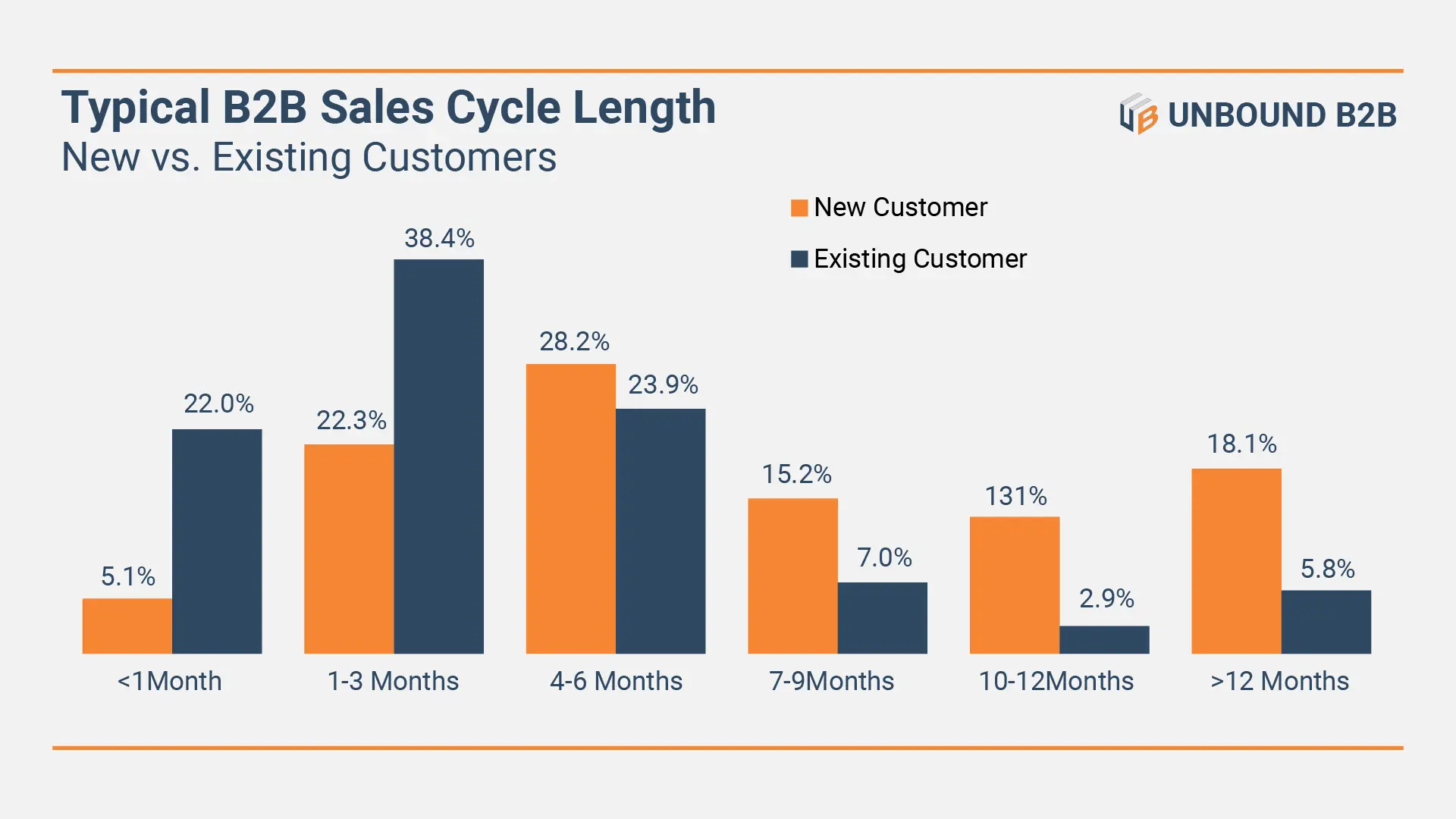 Typical B2B Sales Cycle Length
New vs. Existing Customers

UNBOUND B2B

New Customer
Existing Customer

5.1%
22.0%
22.3%
38.4%
28.2%
23.9%
15.2%
7.0%
131%
2.9%
18.1%
5.8%

<1Month
1-3 Months
4-6 Months
7-9Months
10-12Months
>12 Months